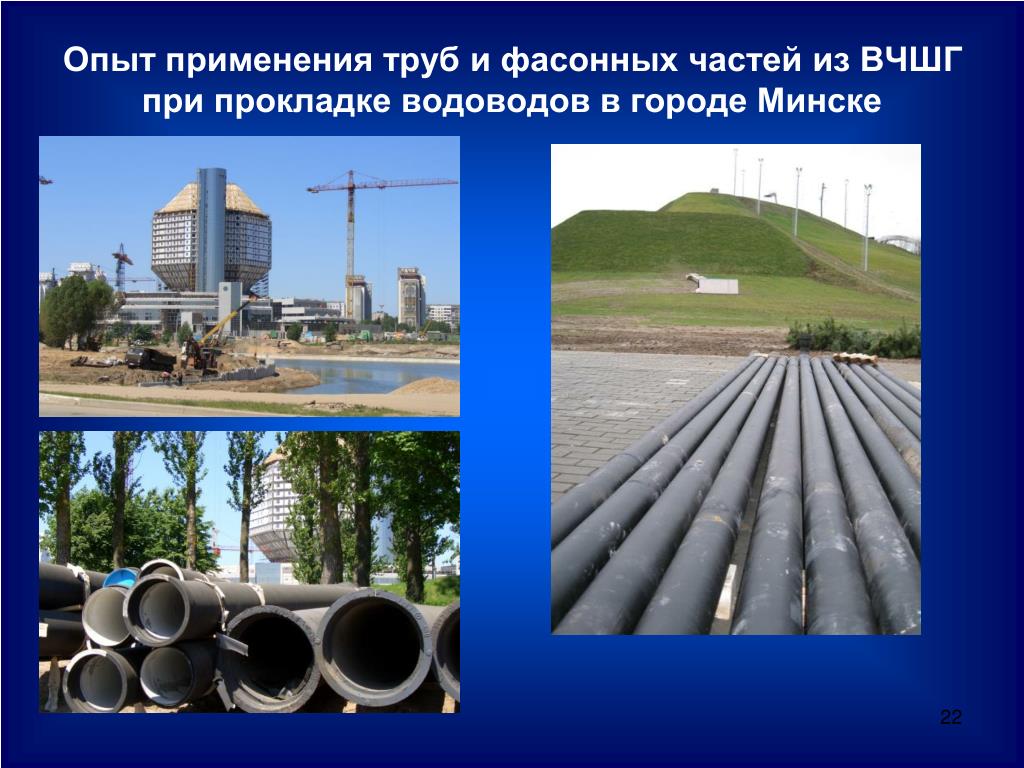 Опыт применения труб и фасонных частей из ВЧШГ при прокладке водоводов в городе Минске

22